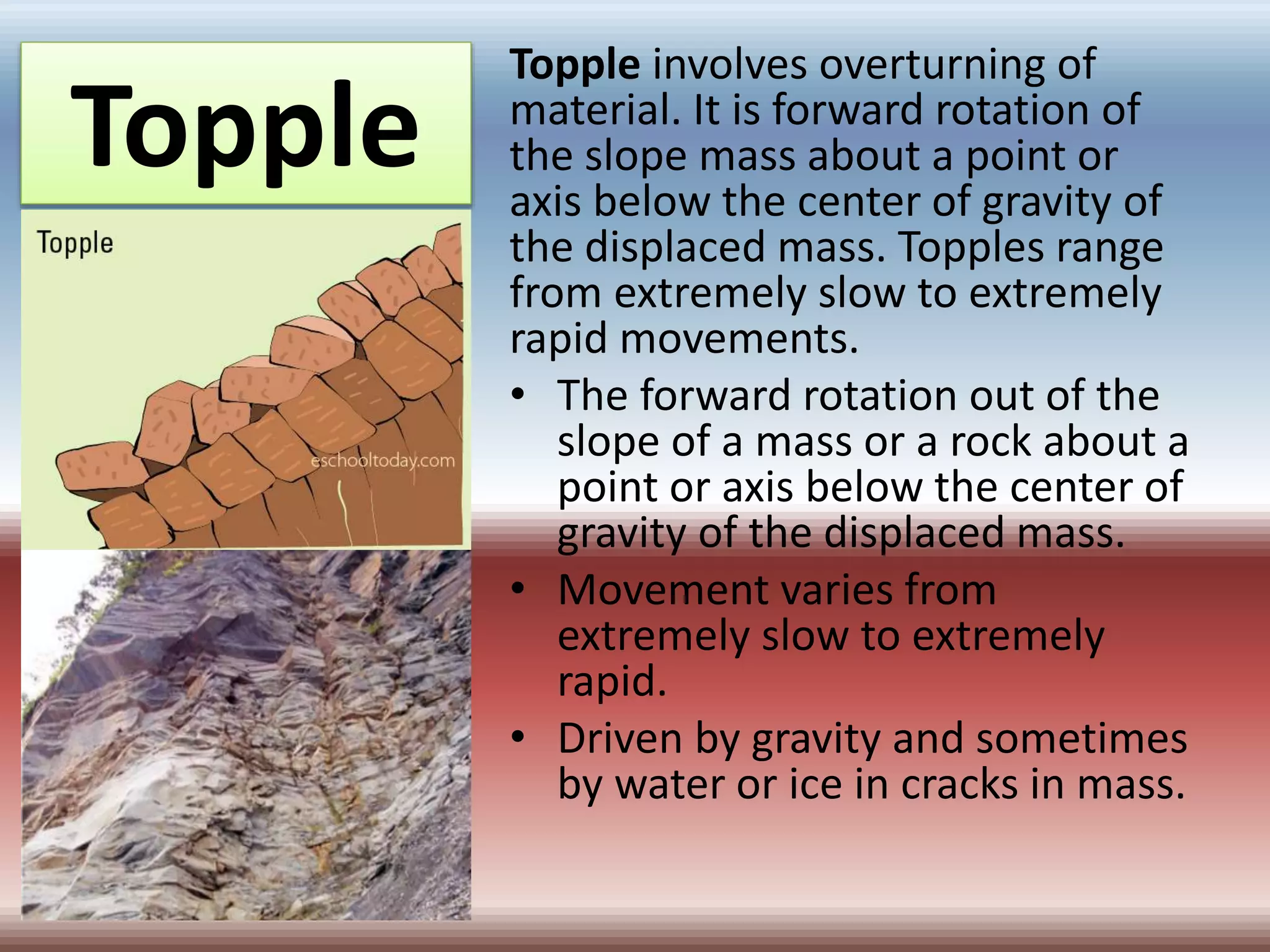 Topple

Topple

eschooltoday.com

Topple involves overturning of material. It is forward rotation of the slope mass about a point or axis below the center of gravity of the displaced mass. Topples range from extremely slow to extremely rapid movements.

• The forward rotation out of the slope of a mass or a rock about a point or axis below the center of gravity of the displaced mass.
• Movement varies from extremely slow to extremely rapid.
• Driven by gravity and sometimes by water or ice in cracks in mass.